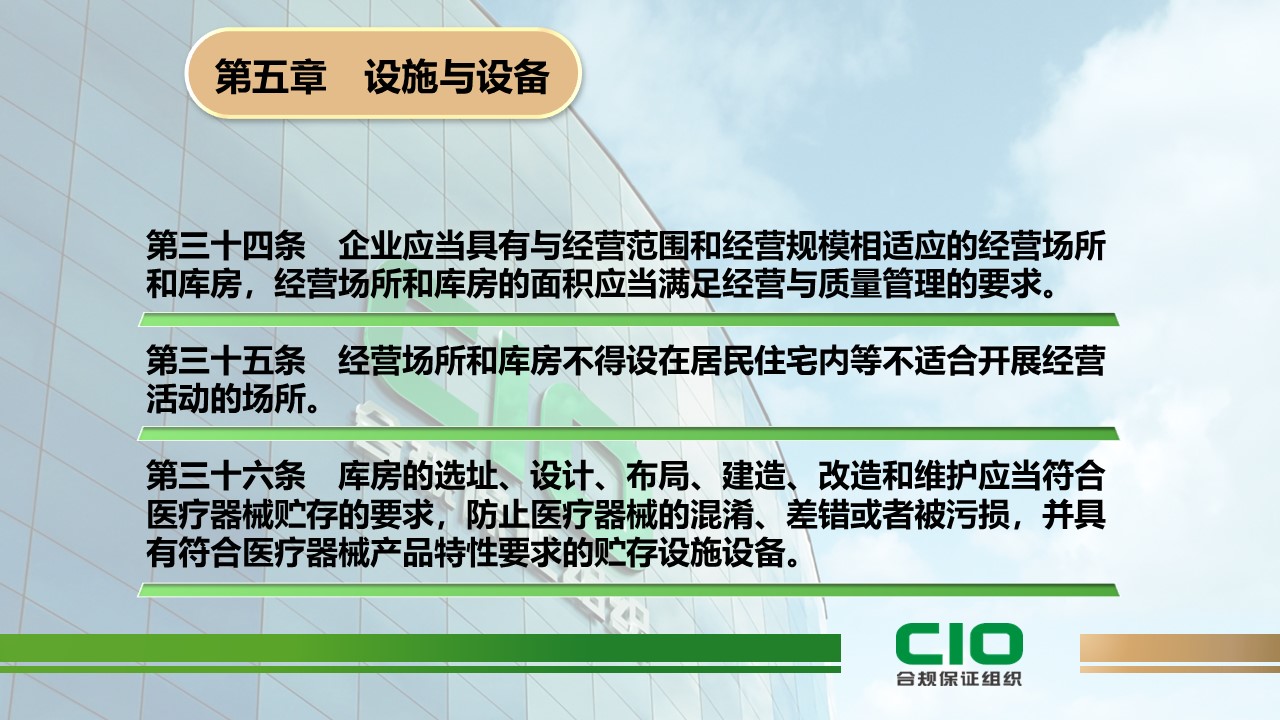 第五章　设施与设备

第三十四条　企业应当具有与经营范围和经营规模相适应的经营场所和库房，经营场所和库房的面积应当满足经营与质量管理的要求。

第三十五条　经营场所和库房不得设在居民住宅内等不适合开展经营活动的场所。

第三十六条　库房的选址、设计、布局、建造、改造和维护应当符合医疗器械贮存的要求，防止医疗器械的混淆、差错或者被污损，并具有符合医疗器械产品特性要求的贮存设施设备。

CIO
合规保证组织